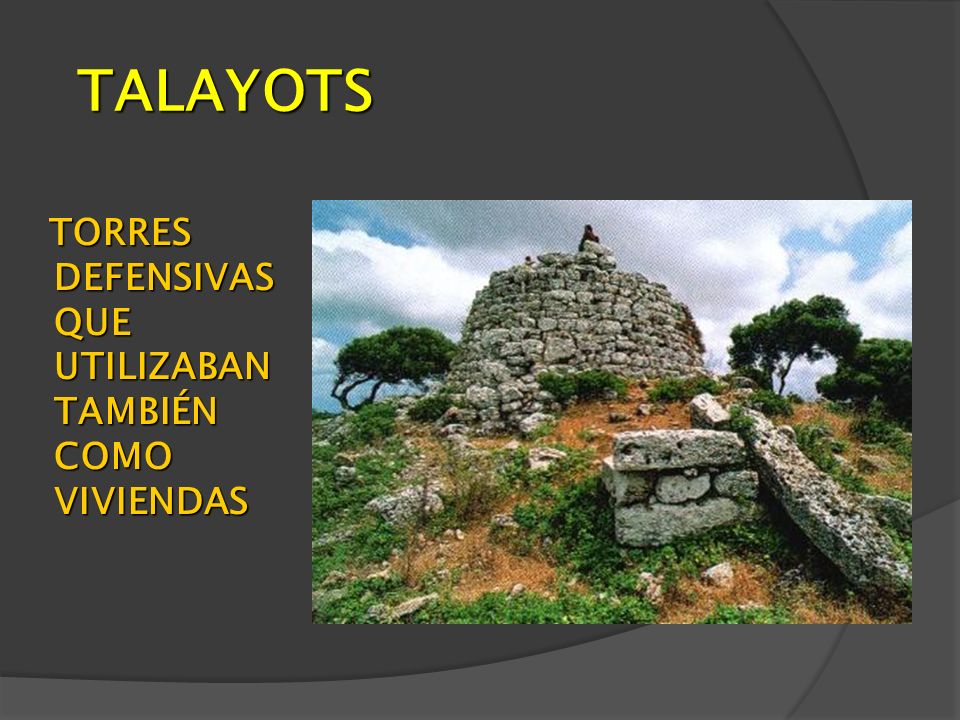 TALAYOTS

TORRES DEFENSIVAS QUE UTILIZABAN TAMBIÉN COMO VIVIENDAS